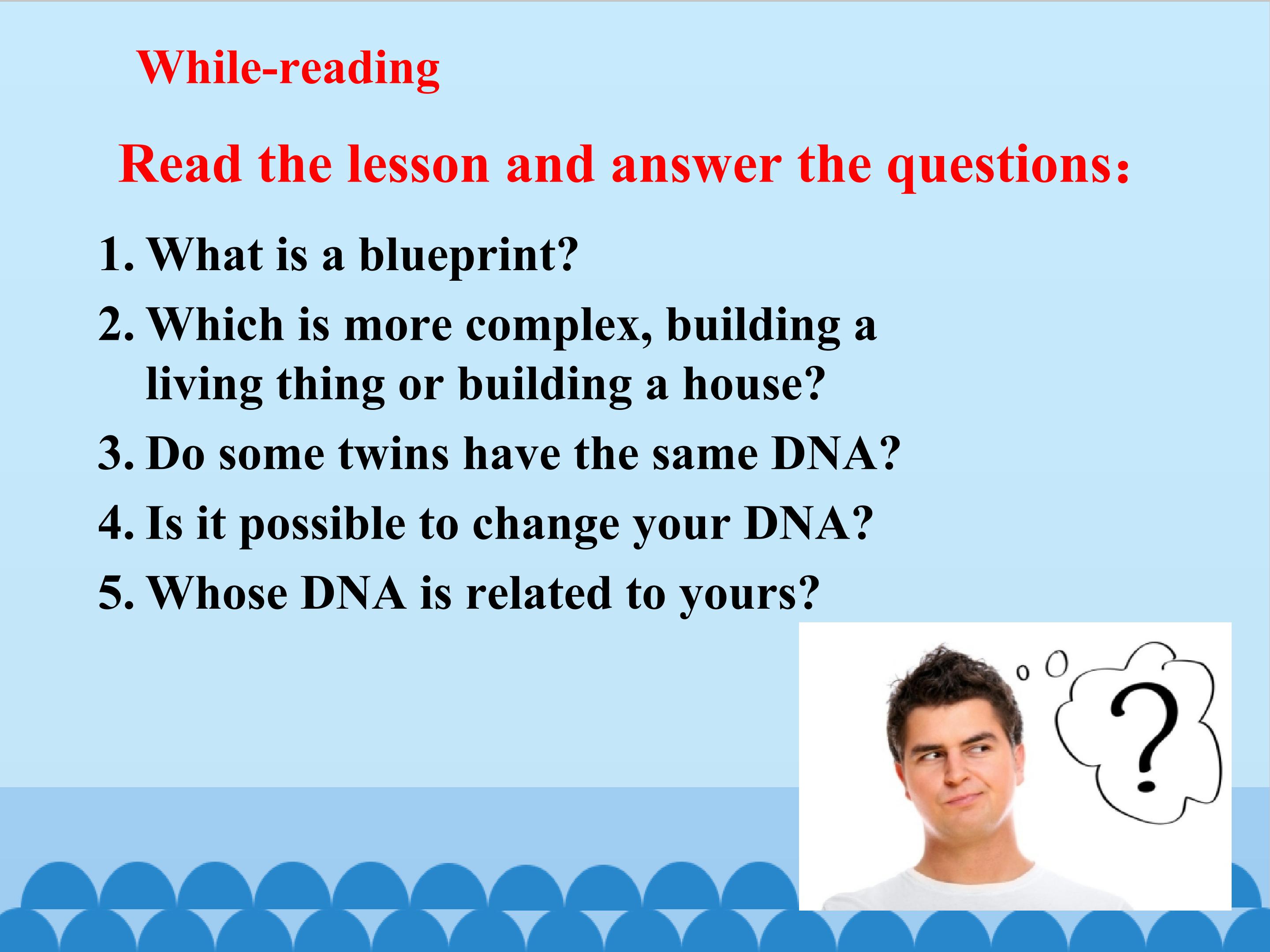 While-reading

Read the lesson and answer the questions：

1. What is a blueprint?
2. Which is more complex, building a living thing or building a house?
3. Do some twins have the same DNA?
4. Is it possible to change your DNA?
5. Whose DNA is related to yours?

?